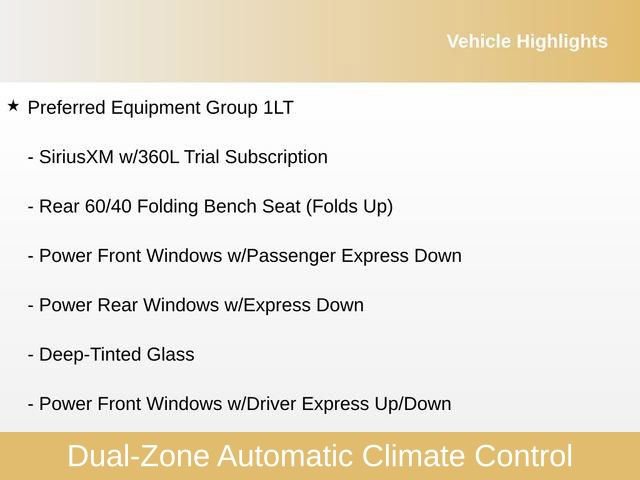 Vehicle Highlights

★ Preferred Equipment Group 1LT

- SiriusXM w/360L Trial Subscription

- Rear 60/40 Folding Bench Seat (Folds Up)

- Power Front Windows w/Passenger Express Down

- Power Rear Windows w/Express Down

- Deep-Tinted Glass

- Power Front Windows w/Driver Express Up/Down

Dual-Zone Automatic Climate Control